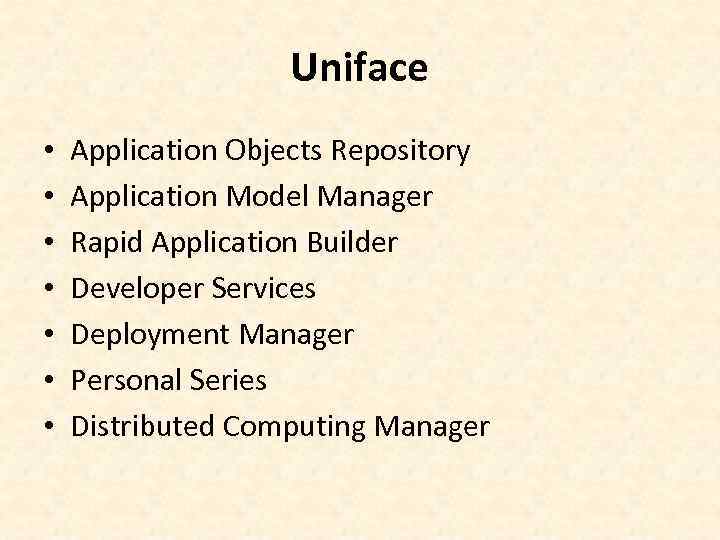 Uniface

• Application Objects Repository
• Application Model Manager
• Rapid Application Builder
• Developer Services
• Deployment Manager
• Personal Series
• Distributed Computing Manager